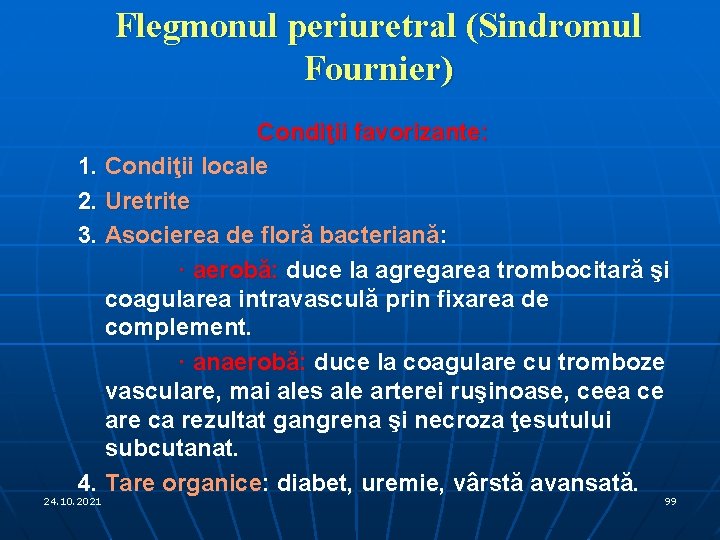 Flegmonul periuretral (Sindromul Fournier)

Condiţii favorizante:

1. Condiţii locale
2. Uretrite
3. Asocierea de floră bacteriană:

· aerobă: duce la agregarea trombocitară şi coagularea intravasculă prin fixarea de complement.

· anaerobă: duce la coagulare cu tromboze vasculare, mai ales ale arterei ruşinoase, ceea ce are ca rezultat gangrena şi necroza ţesutului subcutanat.

4. Tare organice: diabet, uremie, vârstă avansată.

24.10.2021

99